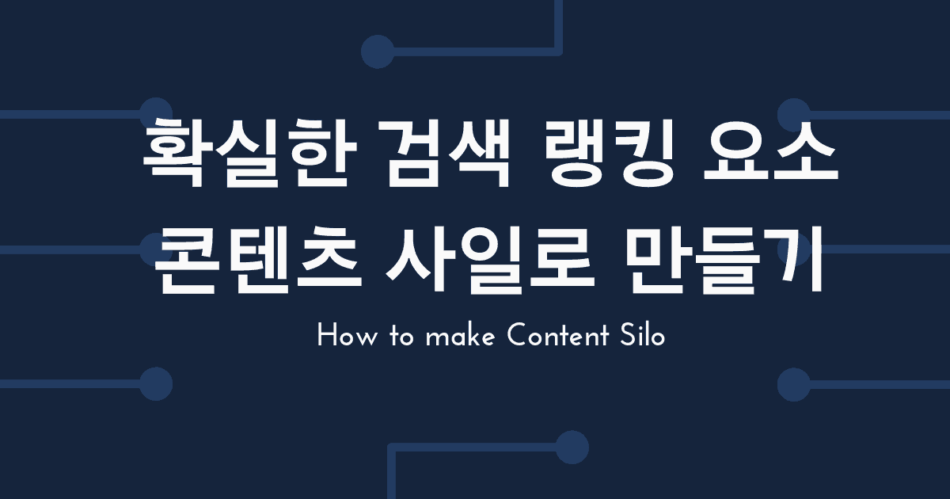 확실한 검색 랭킹 요소
콘텐츠 사일로 만들기

How to make Content Silo